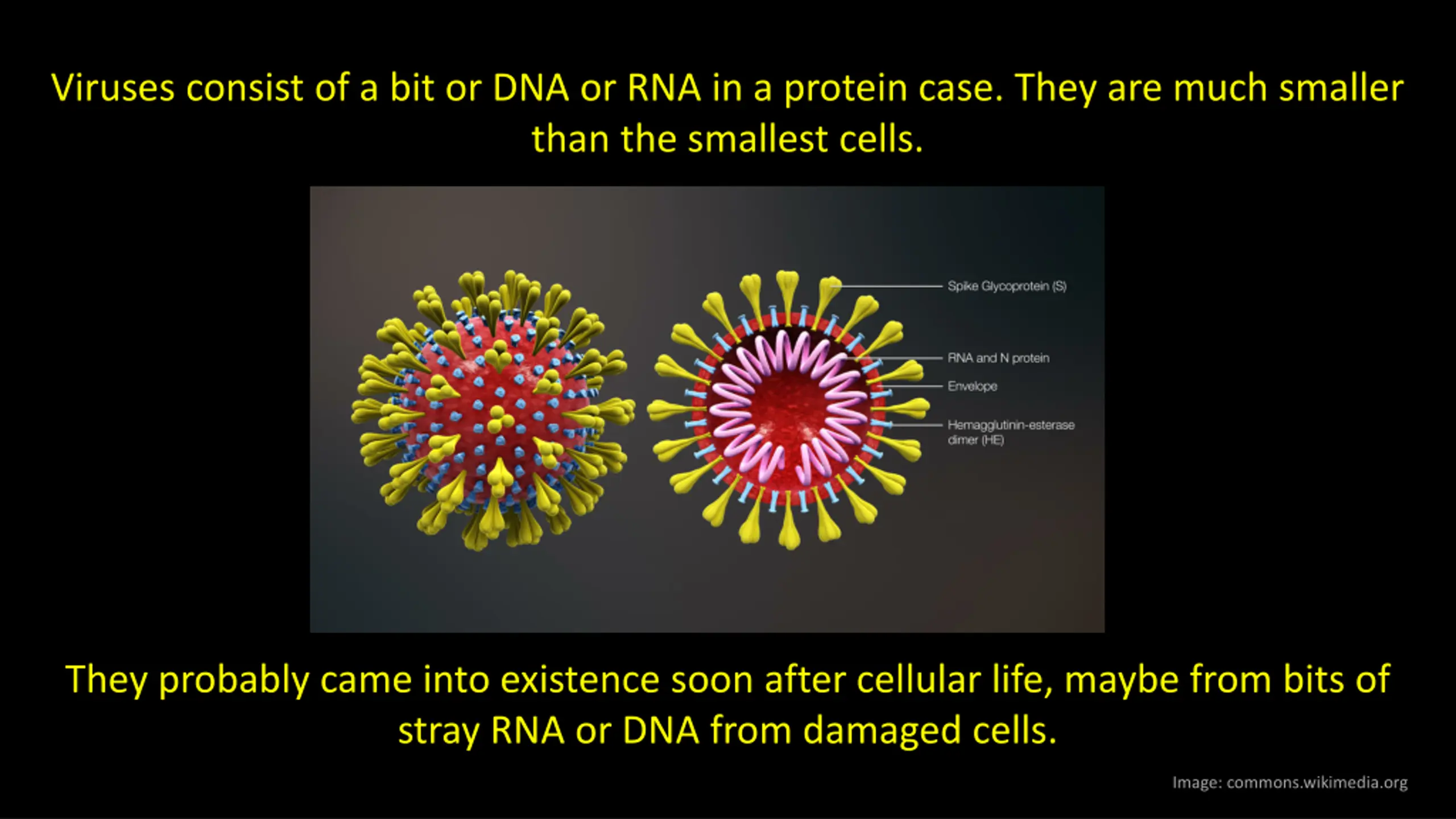 Viruses consist of a bit or DNA or RNA in a protein case. They are much smaller than the smallest cells.

Spike Glycoprotein (S)

RNA and N protein

Envelope

Hemagglutinin-esterase dimer (HE)

They probably came into existence soon after cellular life, maybe from bits of stray RNA or DNA from damaged cells.

Image: commons.wikimedia.org